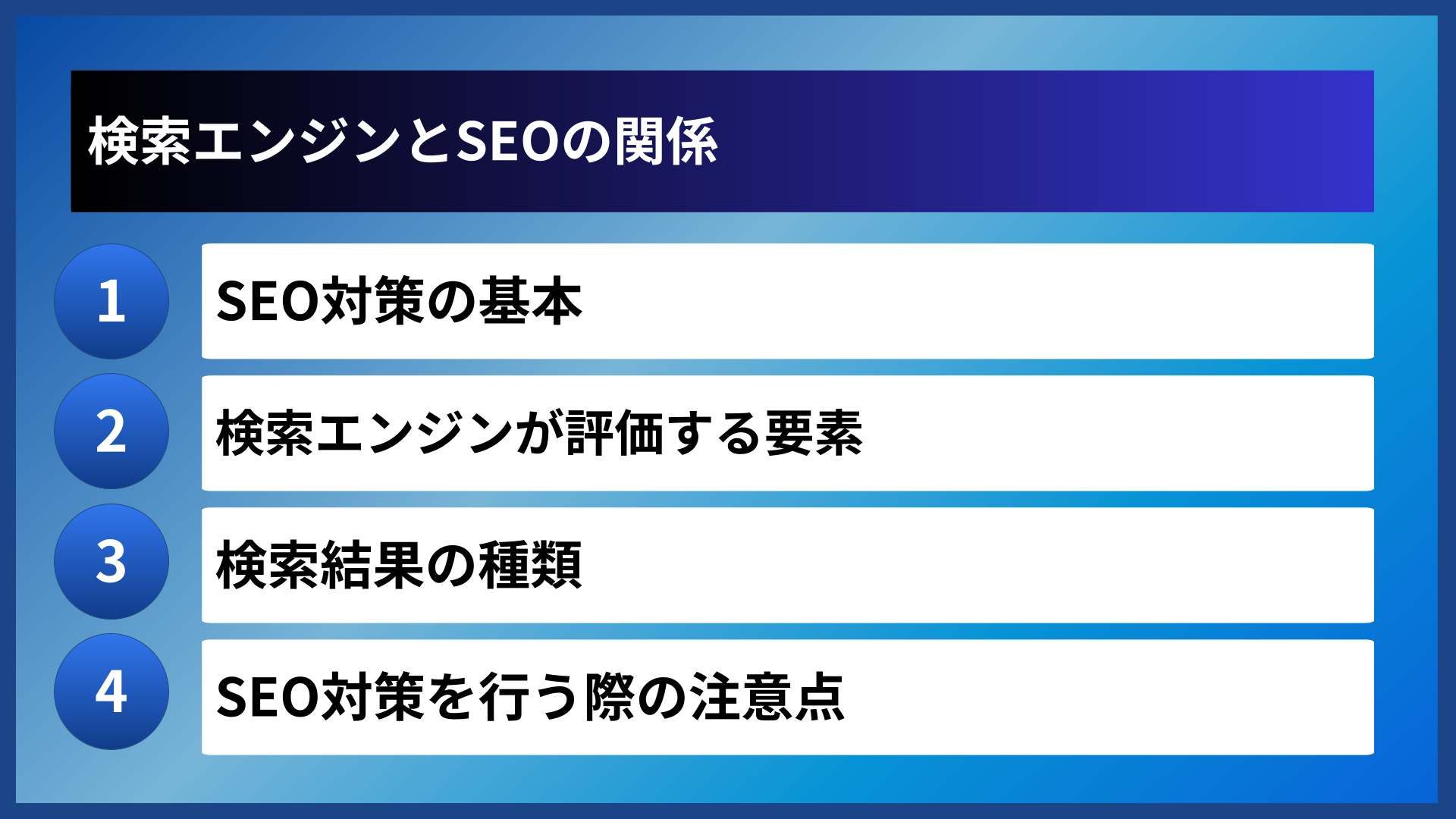 検索エンジンとSEOの関係

1
SEO対策の基本

2
検索エンジンが評価する要素

3
検索結果の種類

4
SEO対策を行う際の注意点